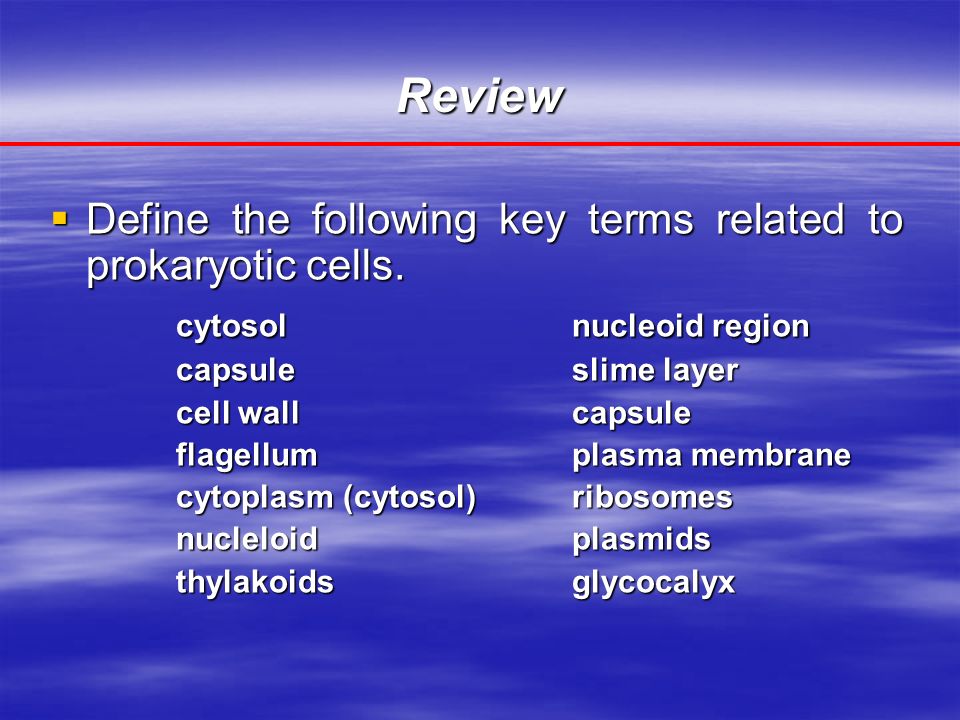 Review

▪ Define the following key terms related to prokaryotic cells.

cytosol
capsule
cell wall
flagellum
cytoplasm (cytosol)
nucleloid
thylakoids

nucleoid region
slime layer
capsule
plasma membrane
ribosomes
plasmids
glycocalyx